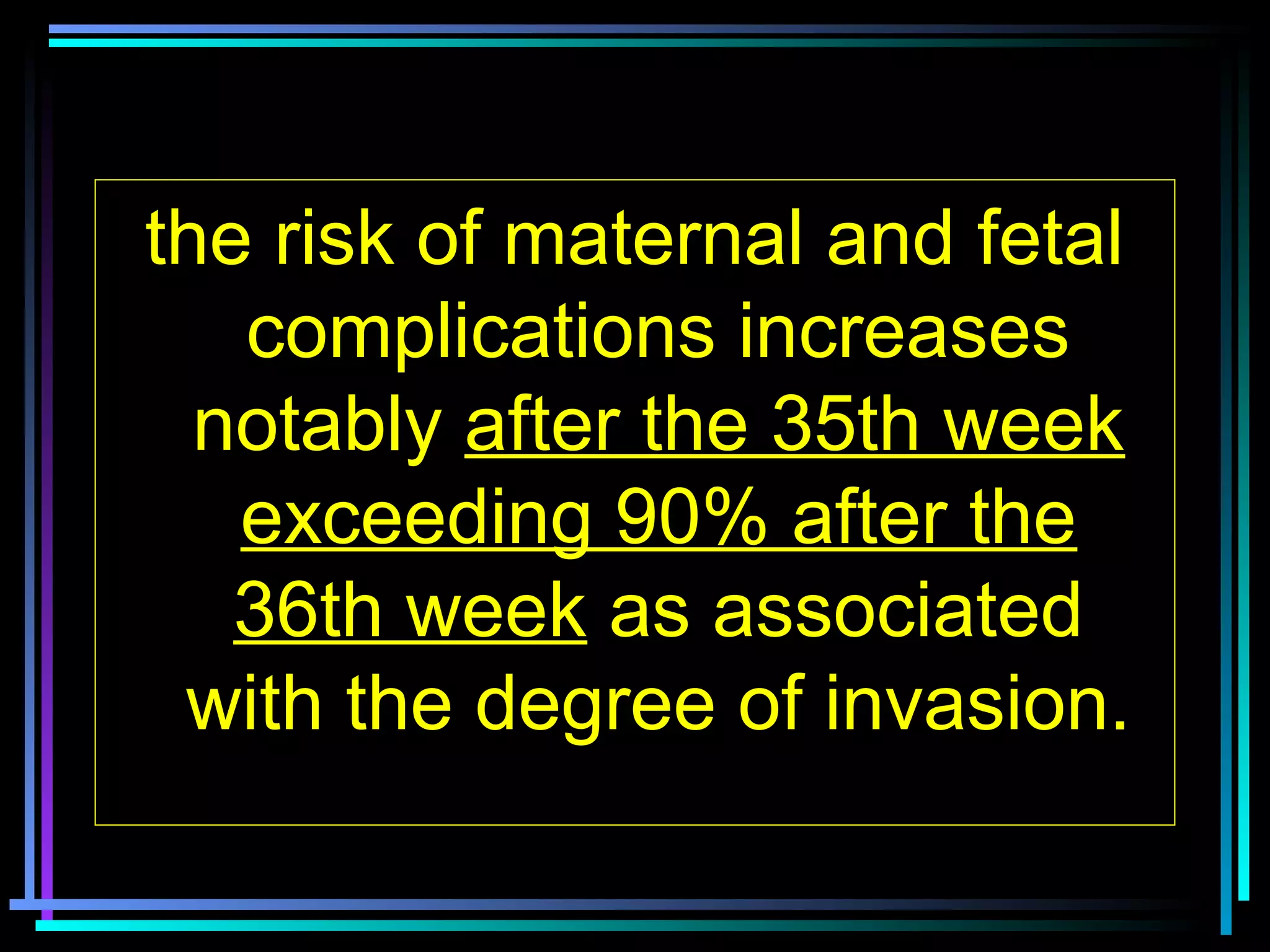 the risk of maternal and fetal complications increases notably after the 35th week exceeding 90% after the 36th week as associated with the degree of invasion.